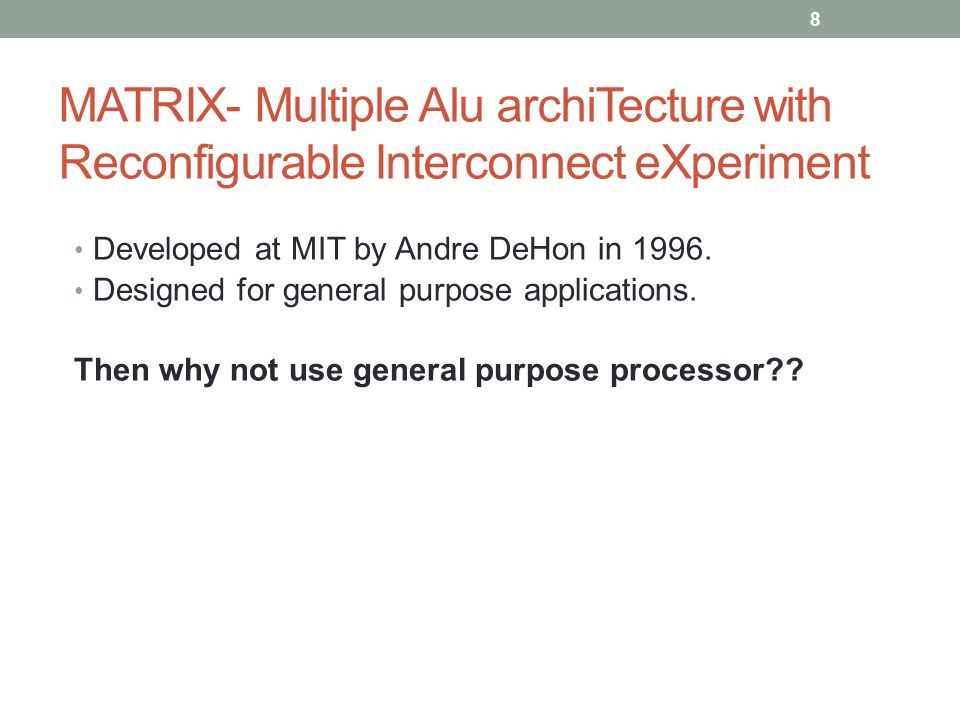 8

MATRIX- Multiple Alu archiTecture with Reconfigurable Interconnect eXperiment

• Developed at MIT by Andre DeHon in 1996.
• Designed for general purpose applications.

Then why not use general purpose processor??